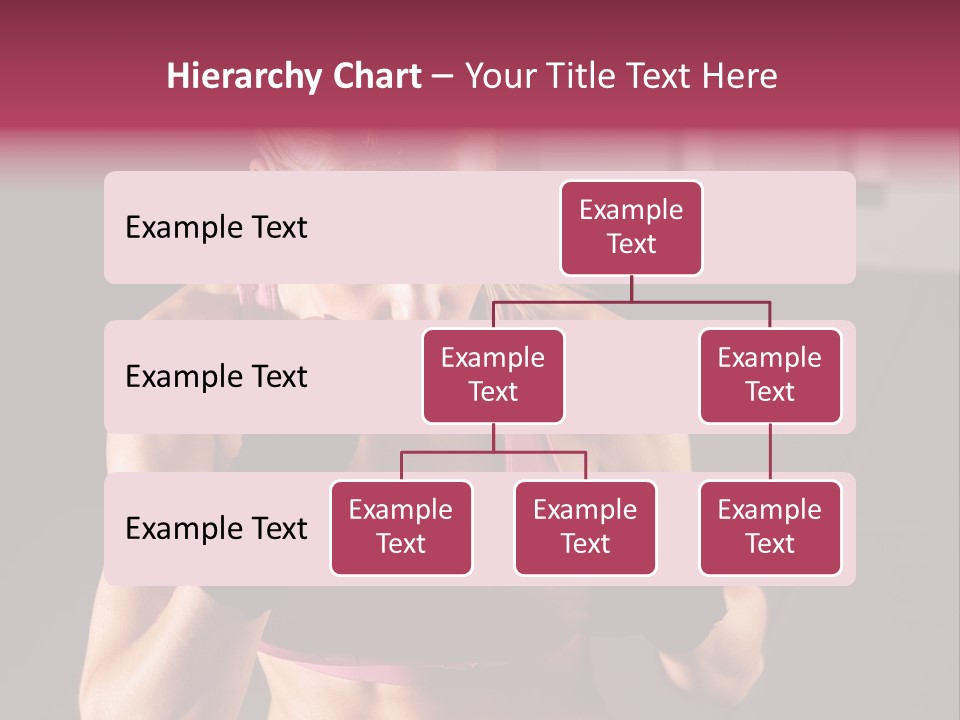 Hierarchy Chart – Your Title Text Here

Example Text

Example Text

Example Text

Example Text

Example Text

Example Text

Example Text

Example Text

Example Text